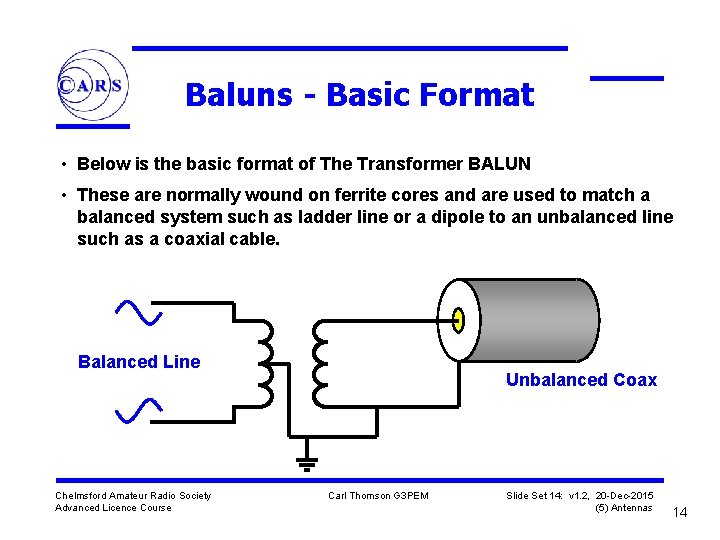 CARS

Baluns - Basic Format

• Below is the basic format of The Transformer BALUN

• These are normally wound on ferrite cores and are used to match a balanced system such as ladder line or a dipole to an unbalanced line such as a coaxial cable.

Balanced Line

Unbalanced Coax

Chelmsford Amateur Radio Society
Advanced Licence Course

Carl Thomson G3PEM

Slide Set 14: v1.2, 20-Dec-2015
(5) Antennas

14